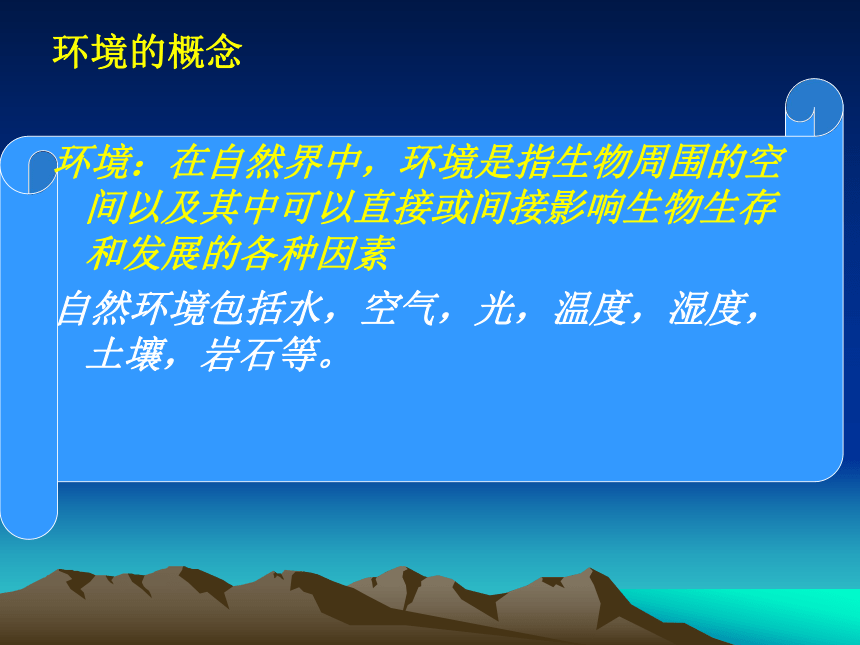 环境的概念

环境：在自然界中，环境是指生物周围的空间以及其中可以直接或间接影响生物生存和发展的各种因素

自然环境包括水，空气，光，温度，湿度，土壤，岩石等。